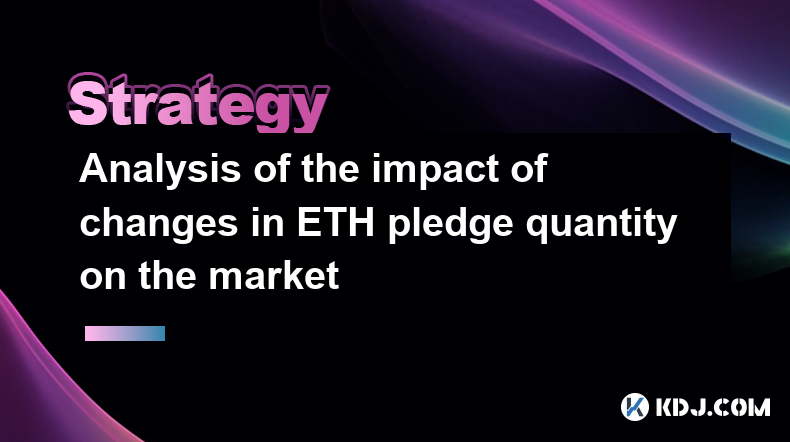 Strategy

Analysis of the impact of changes in ETH pledge quantity on the market

KDJ.COM